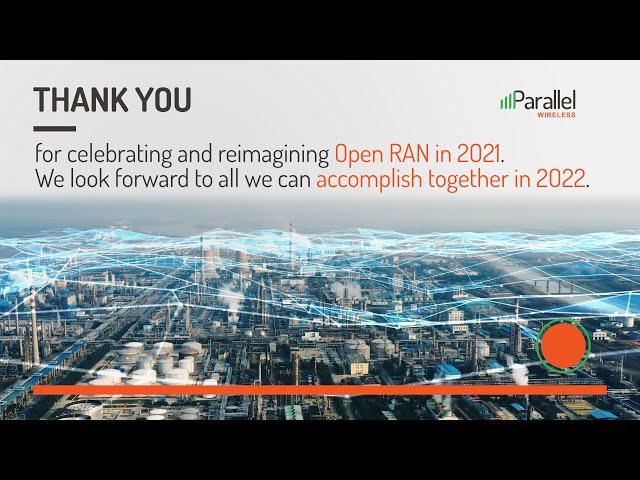 THANK YOU

Parallel
WIRELESS

for celebrating and reimagining Open RAN in 2021.
We look forward to all we can accomplish together in 2022.